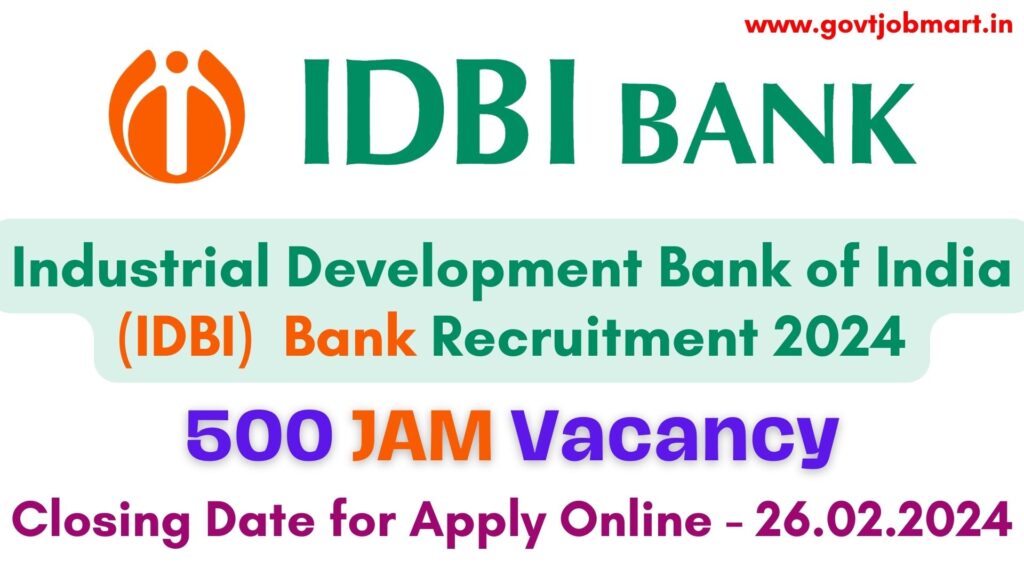 www.govtjobmart.in

IDBI BANK

Industrial Development Bank of India (IDBI) Bank Recruitment 2024

500 JAM Vacancy

Closing Date for Apply Online - 26.02.2024